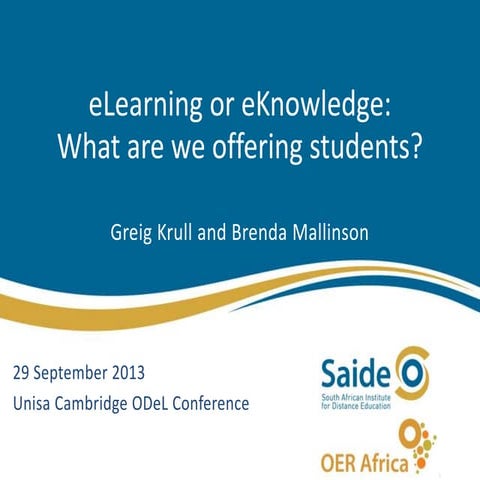 eLearning or eKnowledge: What are we offering students?

Greig Krull and Brenda Mallinson

29 September 2013

Unisa Cambridge ODeL Conference

Saide

South African Institute for Distance Education

OER Africa